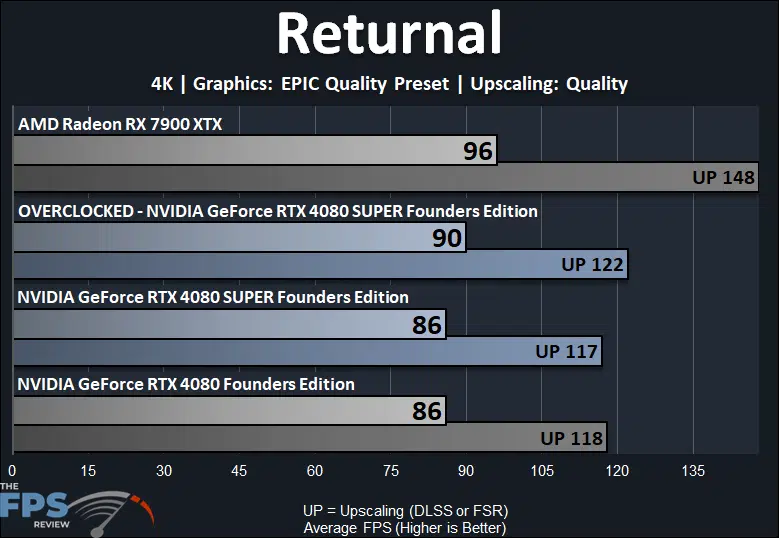 Returnal

4K | Graphics: EPIC Quality Preset | Upscaling: Quality

AMD Radeon RX 7900 XTX
96
UP 148

OVERCLOCKED - NVIDIA GeForce RTX 4080 SUPER Founders Edition
90
UP 122

NVIDIA GeForce RTX 4080 SUPER Founders Edition
86
UP 117

NVIDIA GeForce RTX 4080 Founders Edition
86
UP 118

0 15 30 45 60 75 90 105 120 135

THE FPS REVIEW

UP = Upscaling (DLSS or FSR)
Average FPS (Higher is Better)